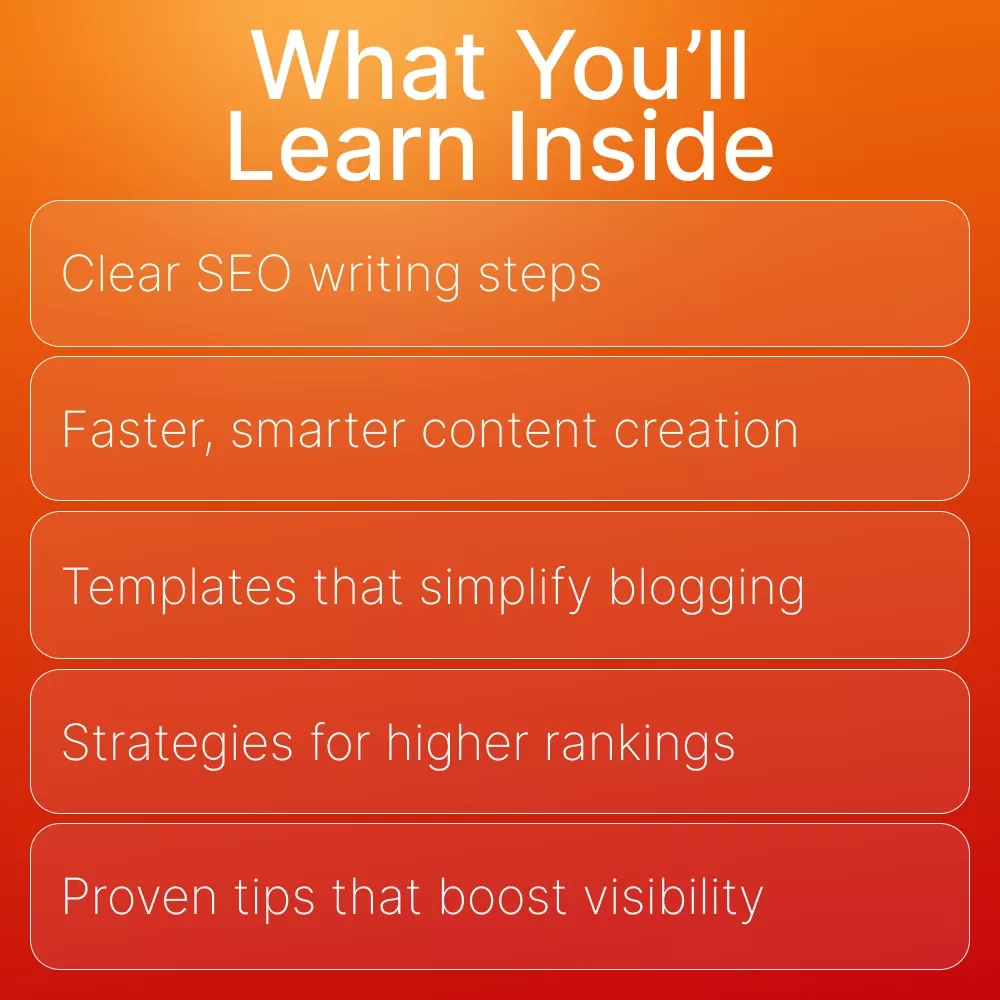 What You'll Learn Inside

Clear SEO writing steps

Faster, smarter content creation

Templates that simplify blogging

Strategies for higher rankings

Proven tips that boost visibility